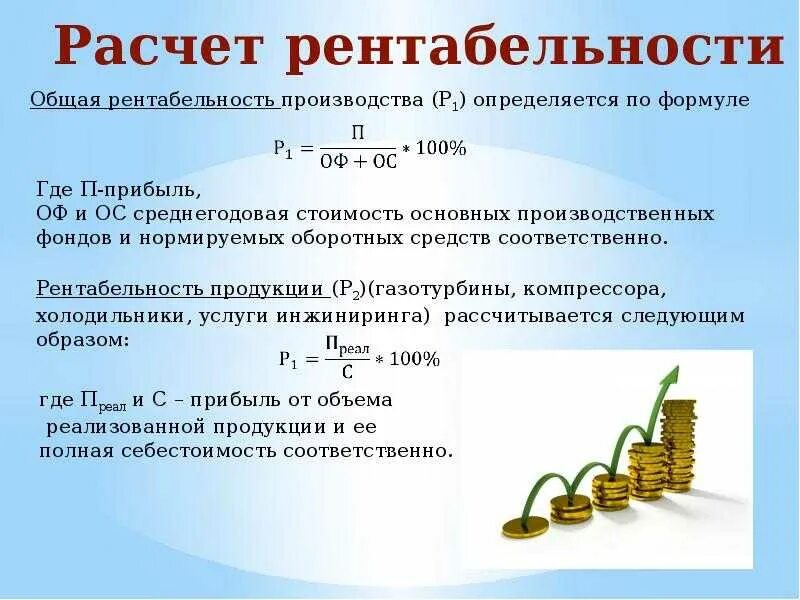 Расчет рентабельности

Общая рентабельность производства ($P_1$) определяется по формуле

$P_1 = \frac{П}{ОФ + ОС} * 100\%$

Где П-прибыль,
ОФ и ОС среднегодовая стоимость основных производственных фондов и нормируемых оборотных средств соответственно.

Рентабельность продукции ($P_2$)(газотурбины, компрессора, холодильники, услуги инжиниринга) рассчитывается следующим образом:

$P_1 = \frac{П_{реал}}{С} * 100\%$

где $П_{реал}$ и С – прибыль от объема реализованной продукции и ее полная себестоимость соответственно.